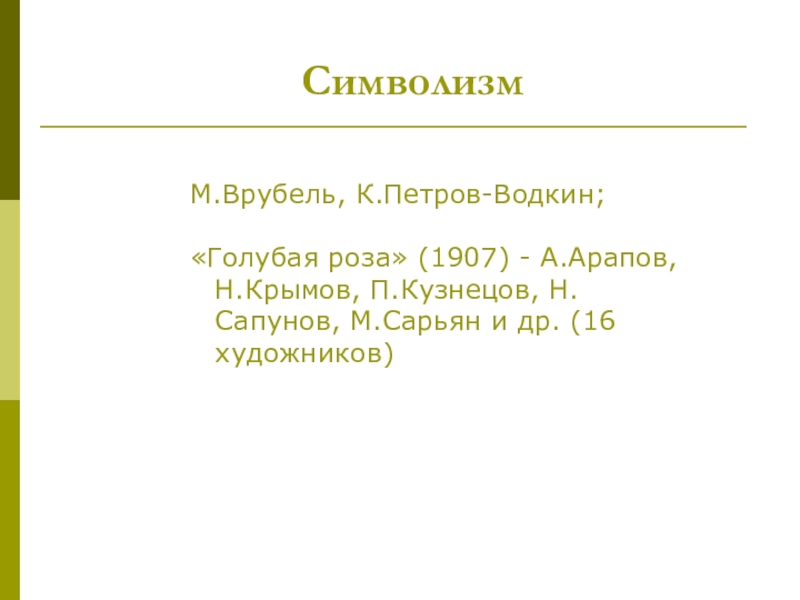 Символизм

М.Врубель, К.Петров-Водкин;

«Голубая роза» (1907) - А.Арапов, Н.Крымов, П.Кузнецов, Н. Сапунов, М.Сарьян и др. (16 художников)